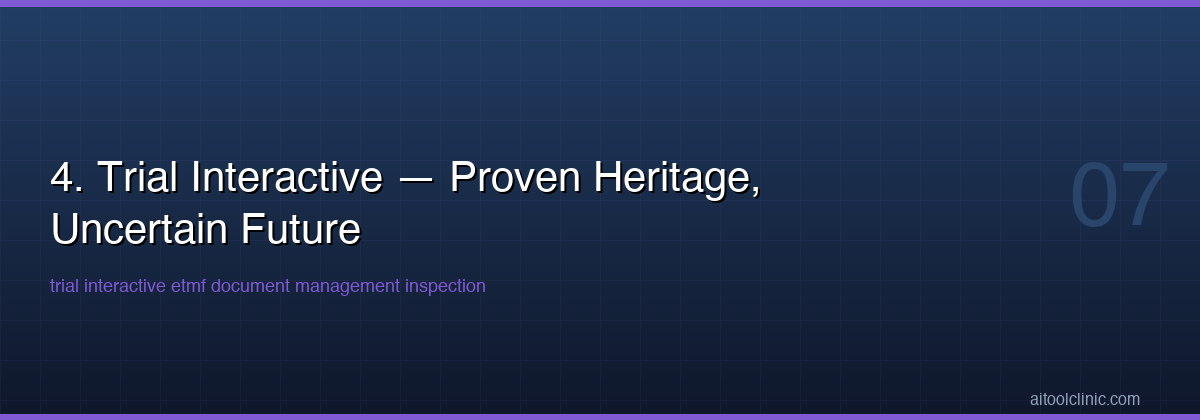 4. Trial Interactive — Proven Heritage, Uncertain Future

07

trial interactive etmf document management inspection

aitoolclinic.com